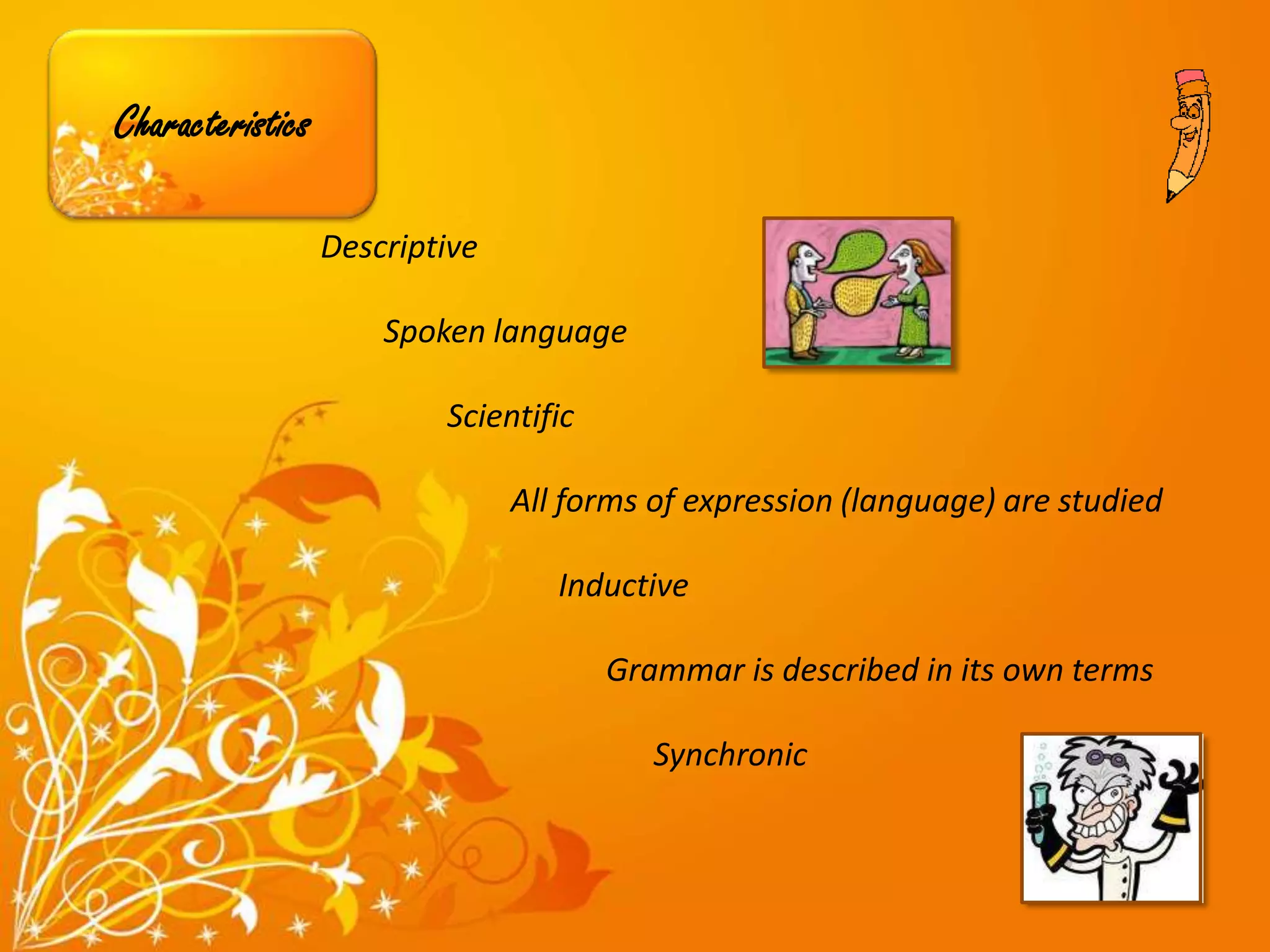 Characteristics

Descriptive

Spoken language

Scientific

All forms of expression (language) are studied

Inductive

Grammar is described in its own terms

Synchronic